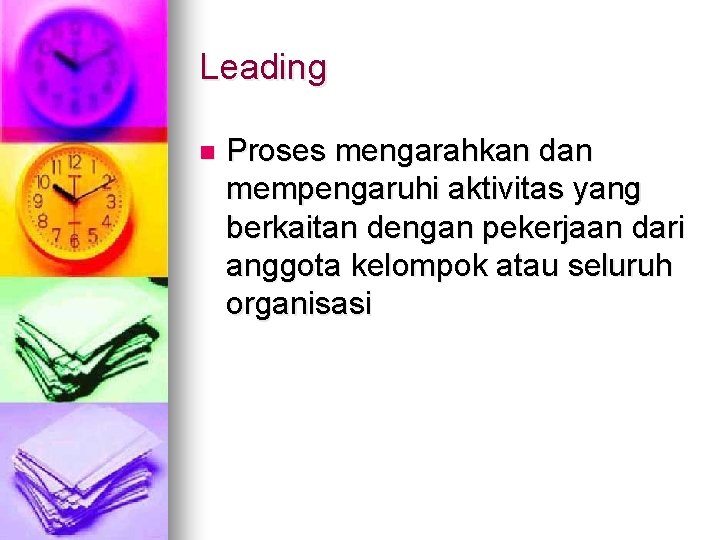 Leading

Proses mengarahkan dan mempengaruhi aktivitas yang berkaitan dengan pekerjaan dari anggota kelompok atau seluruh organisasi